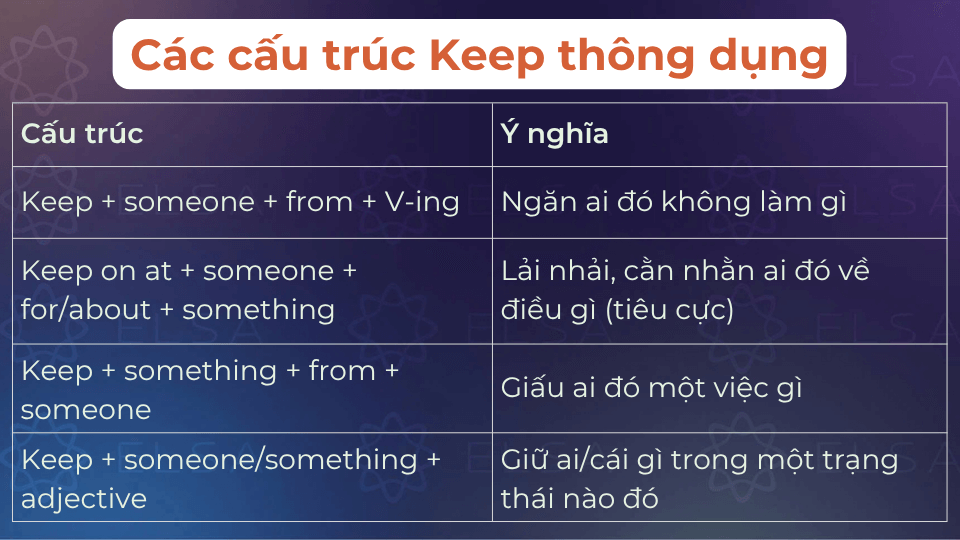 Các cấu trúc Keep thông dụng

| Cấu trúc | Ý nghĩa |
|---|---|
| Keep + someone + from + V-ing | Ngăn ai đó không làm gì |
| Keep on at + someone + for/about + something | Lải nhải, cằn nhằn ai đó về điều gì (tiêu cực) |
| Keep + something + from + someone | Giấu ai đó một việc gì |
| Keep + someone/something + adjective | Giữ ai/cái gì trong một trạng thái nào đó |

ELSA